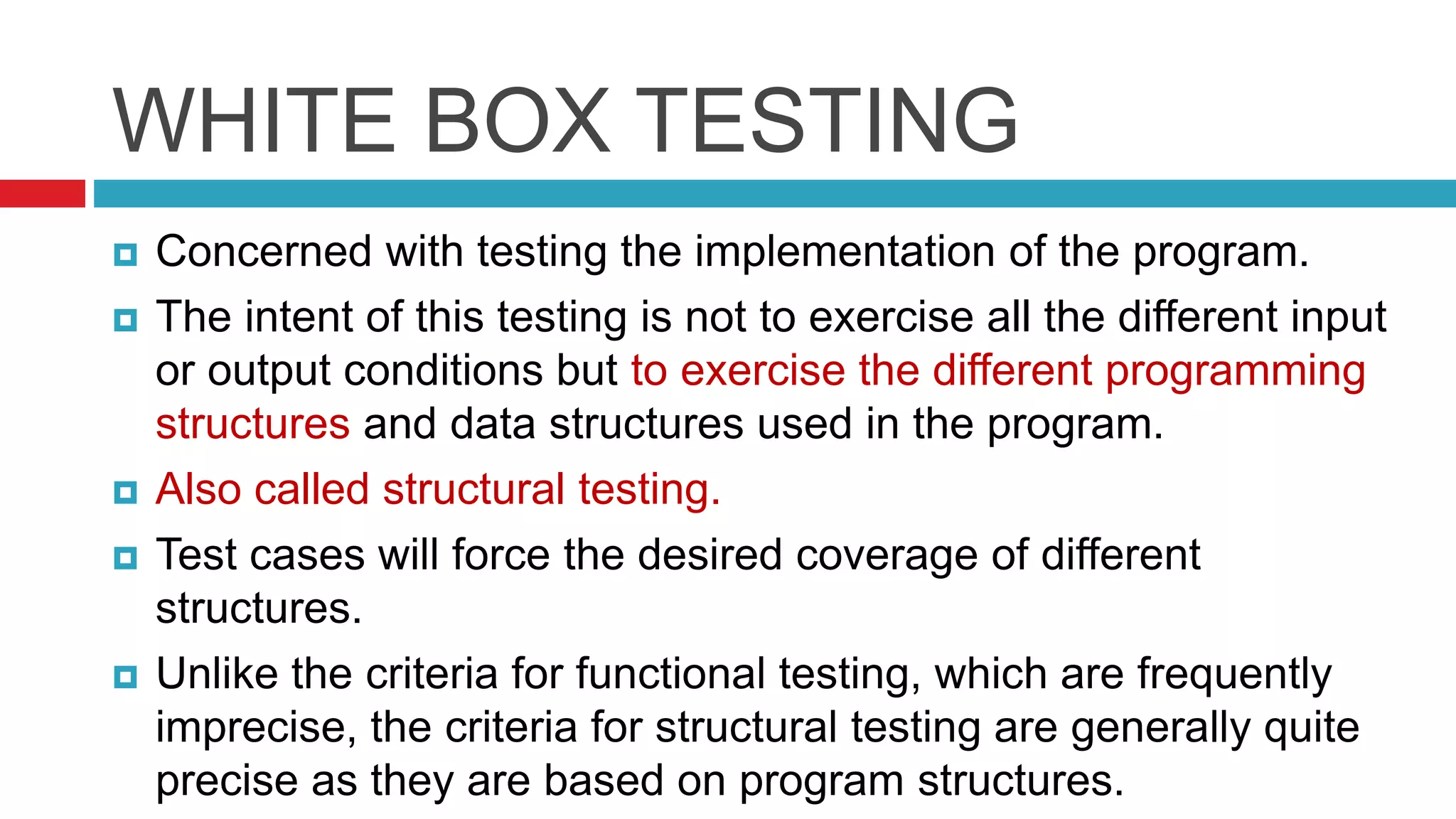 WHITE BOX TESTING

Concerned with testing the implementation of the program.

The intent of this testing is not to exercise all the different input or output conditions but to exercise the different programming structures and data structures used in the program.

Also called structural testing.

Test cases will force the desired coverage of different structures.

Unlike the criteria for functional testing, which are frequently imprecise, the criteria for structural testing are generally quite precise as they are based on program structures.